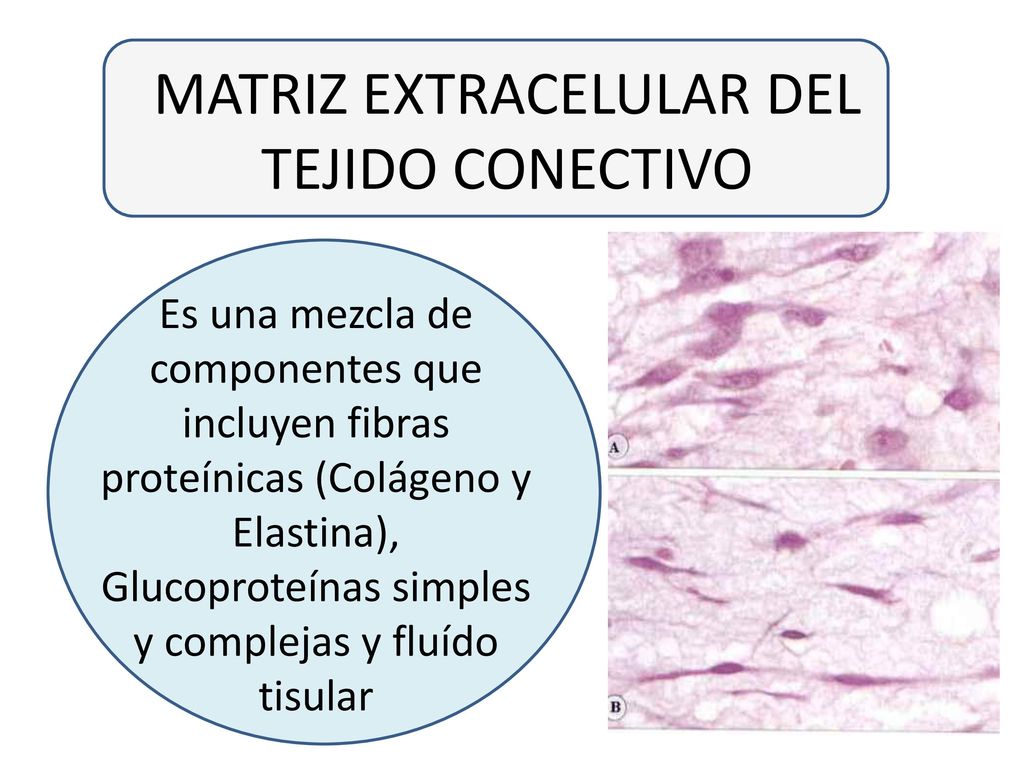 MATRIZ EXTRACELULAR DEL TEJIDO CONECTIVO

Es una mezcla de componentes que incluyen fibras proteínicas (Colágeno y Elastina), Glucoproteínas simples y complejas y fluído tisular

A

B